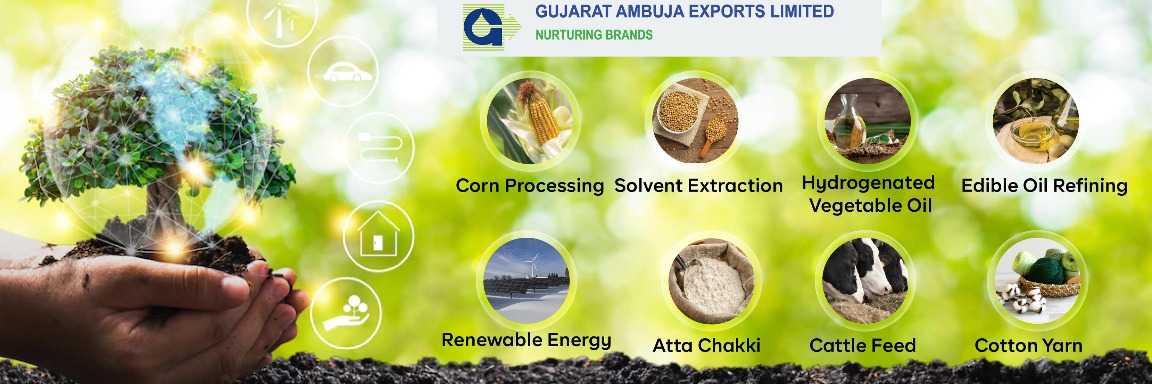 GUJARAT AMBUJA EXPORTS LIMITED
NURTURING BRANDS

Corn Processing

Solvent Extraction

Hydrogenated Vegetable Oil

Edible Oil Refining

Renewable Energy

Atta Chakki

Cattle Feed

Cotton Yarn